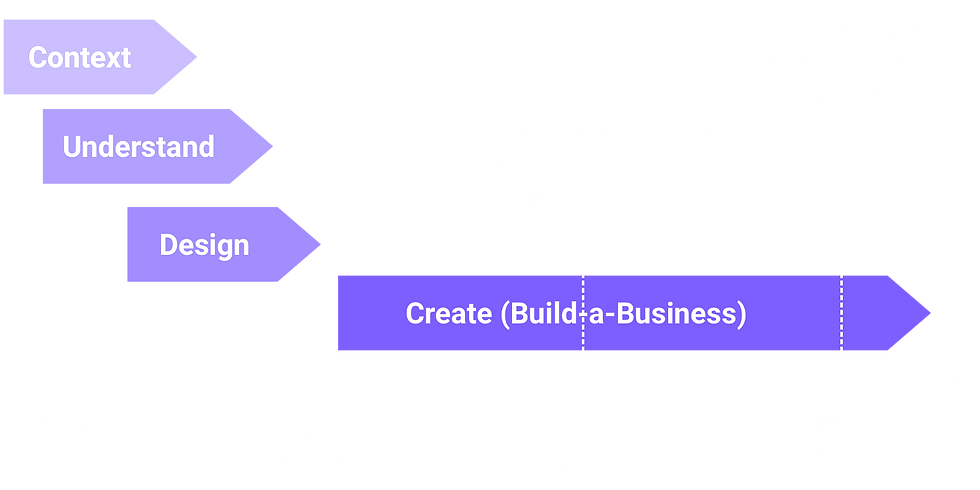 Context

Understand

Design

Create (Build-a-Business)